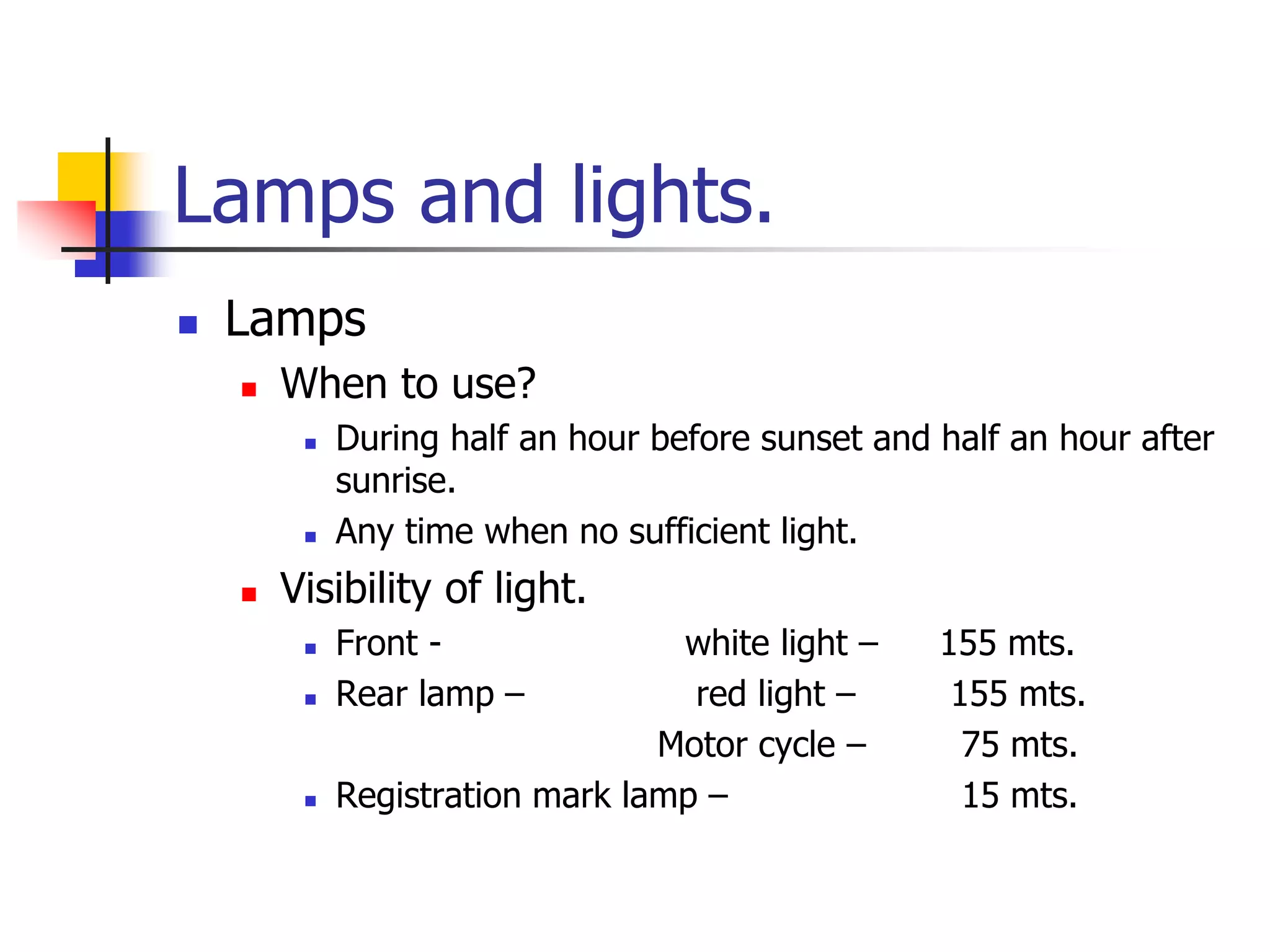 Lamps and lights.

Lamps

When to use?

During half an hour before sunset and half an hour after sunrise.

Any time when no sufficient light.

Visibility of light.

Front - white light – 155 mts.

Rear lamp – red light – 155 mts.

Motor cycle – 75 mts.

Registration mark lamp – 15 mts.